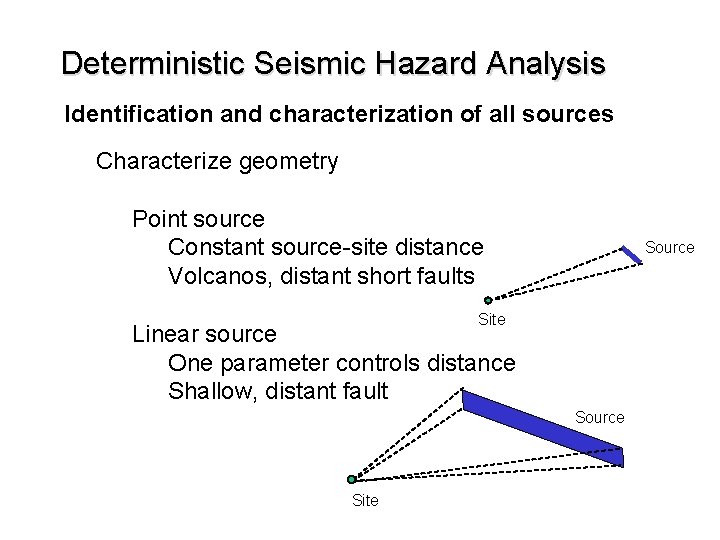 Deterministic Seismic Hazard Analysis

Identification and characterization of all sources

Characterize geometry

Point source
Constant source-site distance
Volcanos, distant short faults

Source

Site

Linear source
One parameter controls distance
Shallow, distant fault

Source

Site